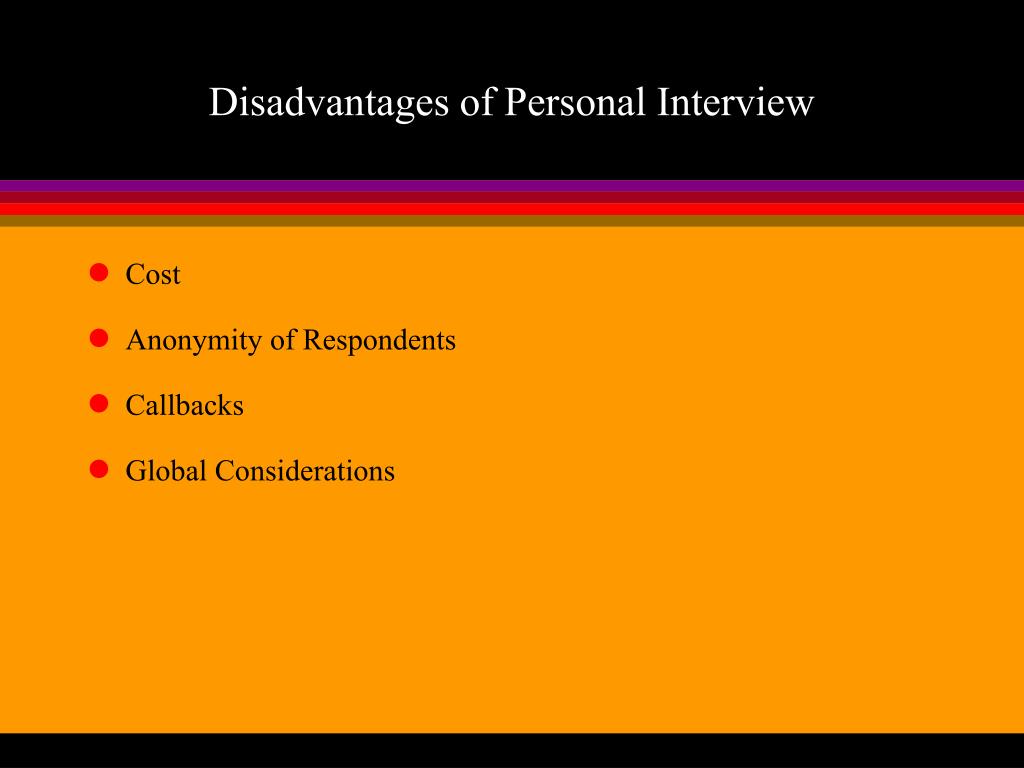 Disadvantages of Personal Interview

- Cost
- Anonymity of Respondents
- Callbacks
- Global Considerations